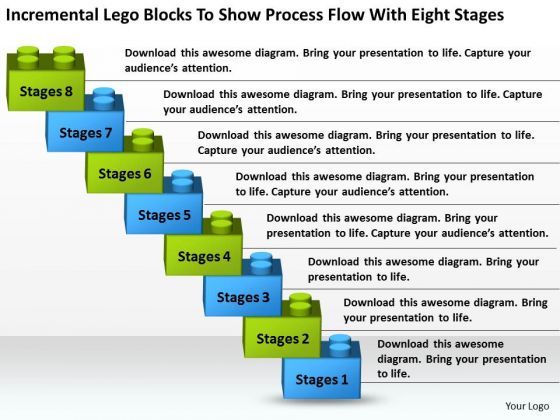 Incremental Lego Blocks To Show Process Flow With Eight Stages

Stages 8

Download this awesome diagram. Bring your presentation to life. Capture your audience's attention.

Stages 7

Download this awesome diagram. Bring your presentation to life. Capture your audience's attention.

Stages 6

Download this awesome diagram. Bring your presentation to life. Capture your audience's attention.

Stages 5

Download this awesome diagram. Bring your presentation to life. Capture your audience's attention.

Stages 4

Download this awesome diagram. Bring your presentation to life. Capture your audience's attention.

Stages 3

Download this awesome diagram. Bring your presentation to life.

Stages 2

Download this awesome diagram. Bring your presentation to life.

Stages 1

Download this awesome diagram. Bring your presentation to life.

Your Logo